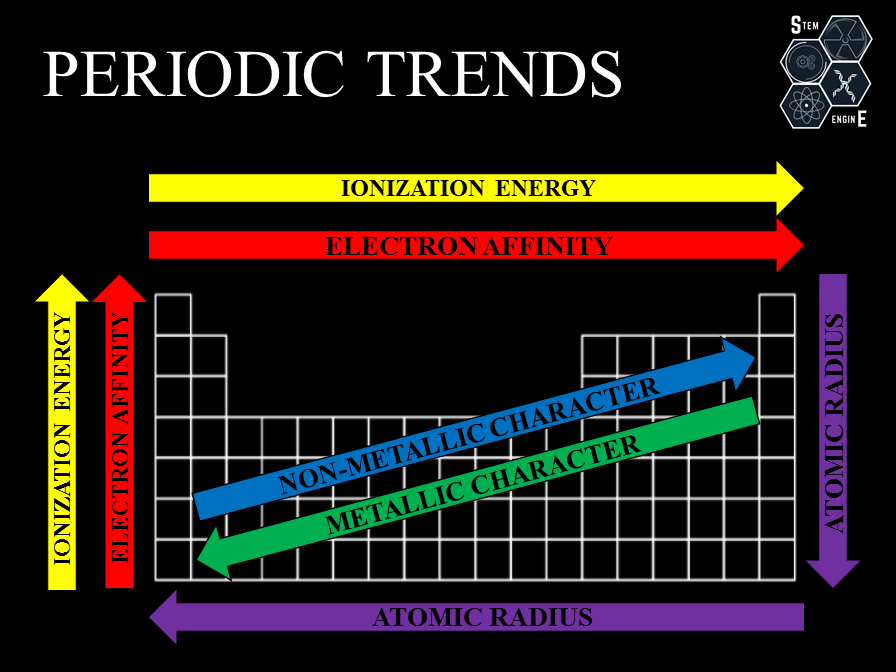 PERIODIC TRENDS

STEM ENGINE

IONIZATION ENERGY

ELECTRON AFFINITY

IONIZATION ENERGY

ELECTRON AFFINITY

NON-METALLIC CHARACTER

METALLIC CHARACTER

ATOMIC RADIUS

ATOMIC RADIUS